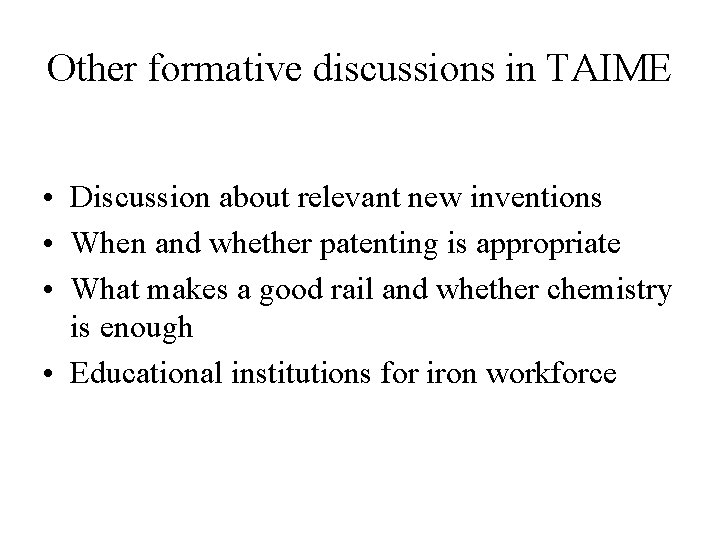 Other formative discussions in TAIME

• Discussion about relevant new inventions
• When and whether patenting is appropriate
• What makes a good rail and whether chemistry is enough
• Educational institutions for iron workforce